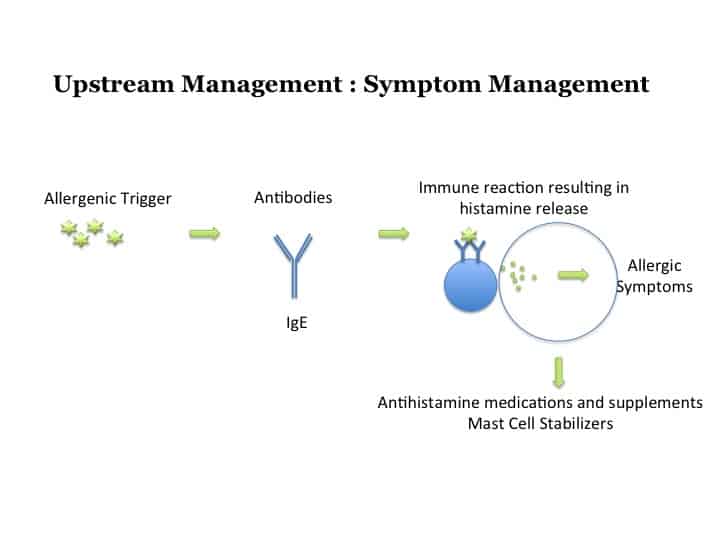 Upstream Management : Symptom Management

Allergenic Trigger

Antibodies

IgE

Immune reaction resulting in histamine release

Allergic Symptoms

Antihistamine medications and supplements
Mast Cell Stabilizers